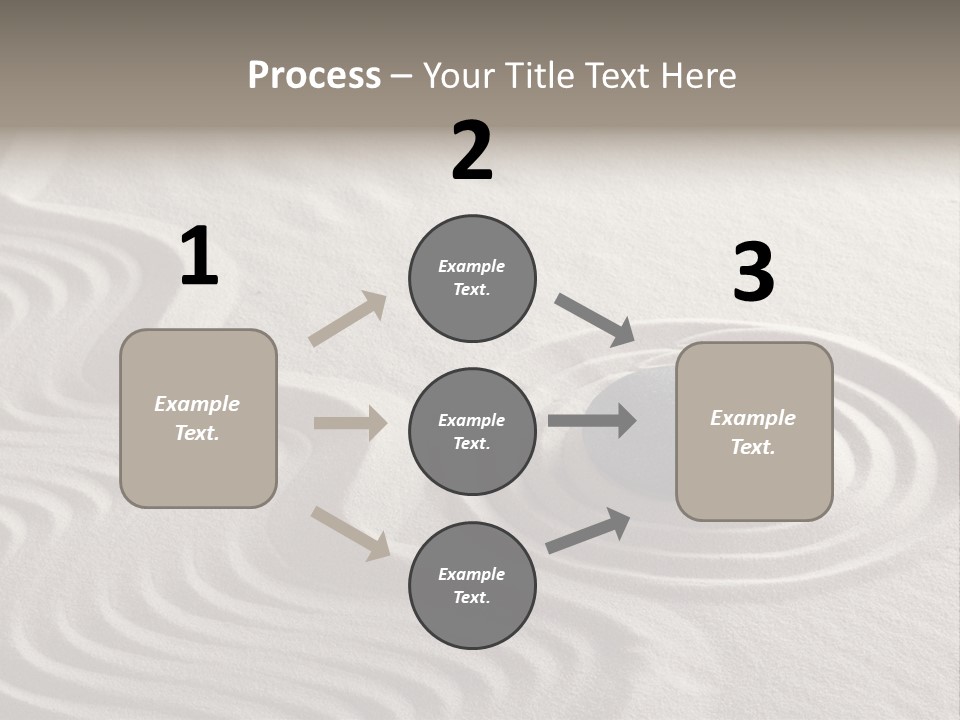 Process – Your Title Text Here

1

Example Text.

2

Example Text.

Example Text.

Example Text.

3

Example Text.